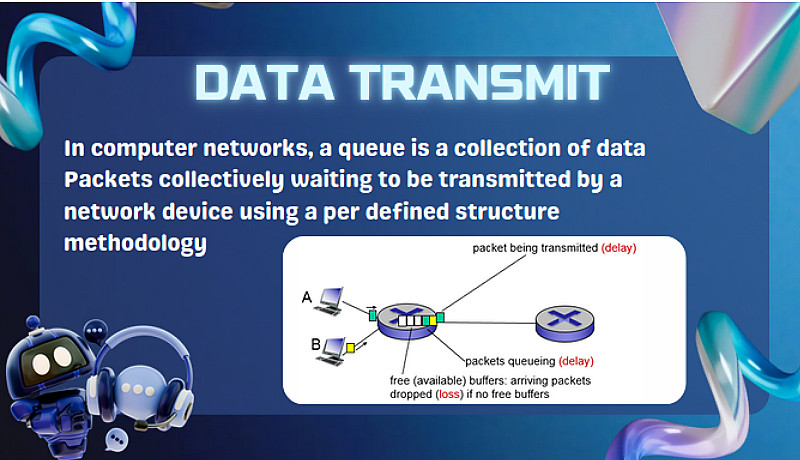 DATA TRANSMIT

In computer networks, a queue is a collection of data Packets collectively waiting to be transmitted by a network device using a per defined structure methodology

packet being transmitted (delay)

A

B

packets queueing (delay)

free (available) buffers: arriving packets dropped (loss) if no free buffers